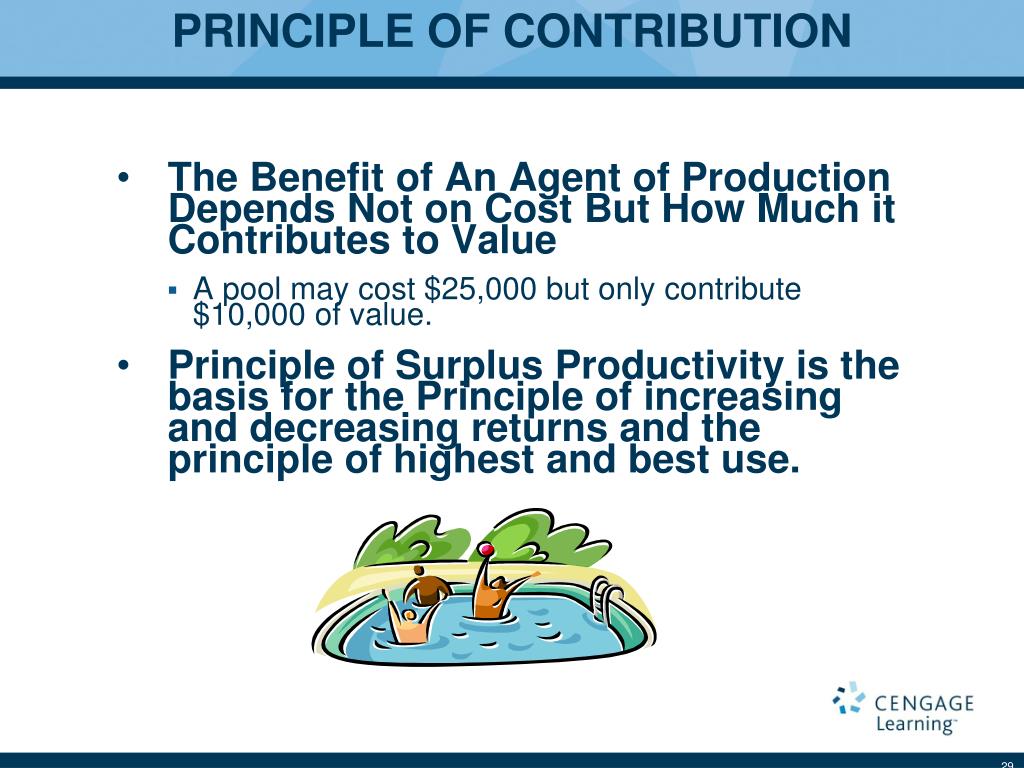 PRINCIPLE OF CONTRIBUTION

• The Benefit of An Agent of Production Depends Not on Cost But How Much it Contributes to Value

▪ A pool may cost \$25,000 but only contribute \$10,000 of value.

• Principle of Surplus Productivity is the basis for the Principle of increasing and decreasing returns and the principle of highest and best use.

CENGAGE Learning™

29